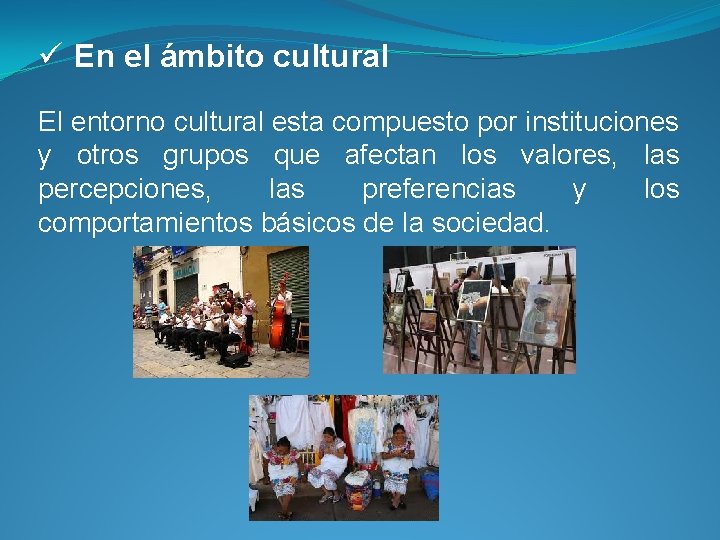 ✓ En el ámbito cultural

El entorno cultural esta compuesto por instituciones y otros grupos que afectan los valores, las percepciones, las preferencias y los comportamientos básicos de la sociedad.